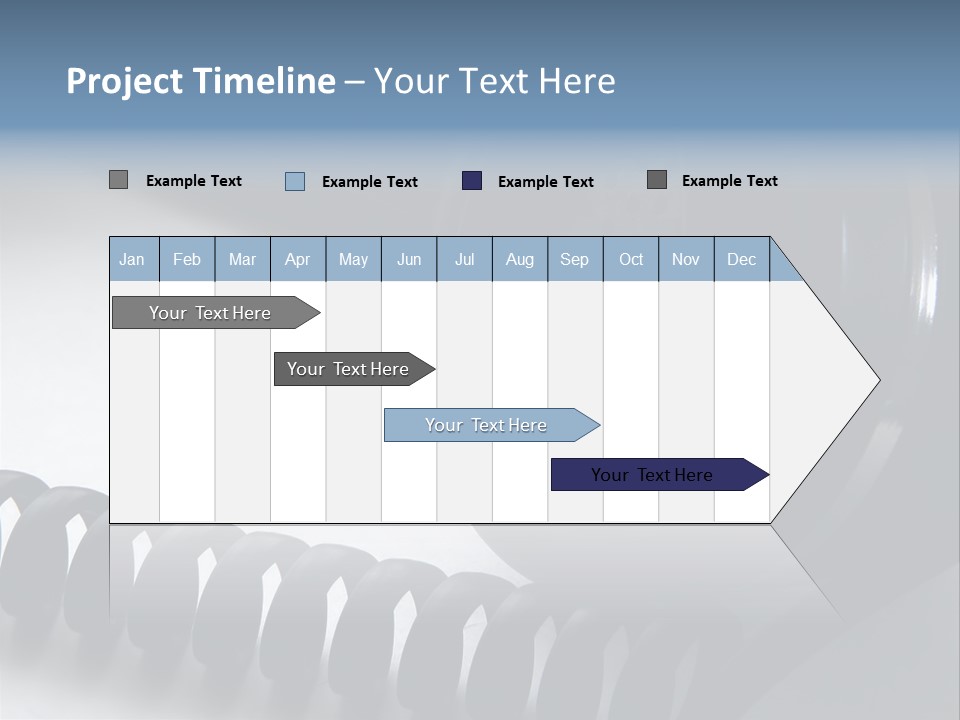 Project Timeline – Your Text Here

Example Text Example Text Example Text Example Text

| Jan | Feb | Mar | Apr | May | Jun | Jul | Aug | Sep | Oct | Nov | Dec |
|---|---|---|---|---|---|---|---|---|---|---|---|

Your Text Here

Your Text Here

Your Text Here

Your Text Here